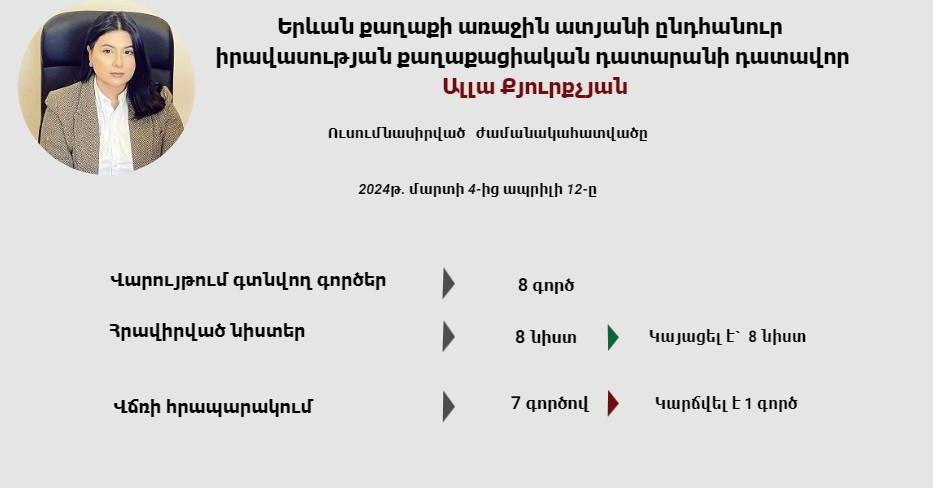 Երևան քաղաքի առաջին ատյանի ընդհանուր իրավասության քաղաքացիական դատարանի դատավոր
Ալլա Քյուրքչյան

Ուսումնասիրված ժամանակահատվածը

2024թ. մարտի 4-ից ապրիլի 12-ը

Վարույթում գտնվող գործեր
8 գործ

Հրավիրված նիստեր
8 նիստ
Կայացել է՝ 8 նիստ

Վճռի հրապարակում
7 գործով
Կարճվել է 1 գործ